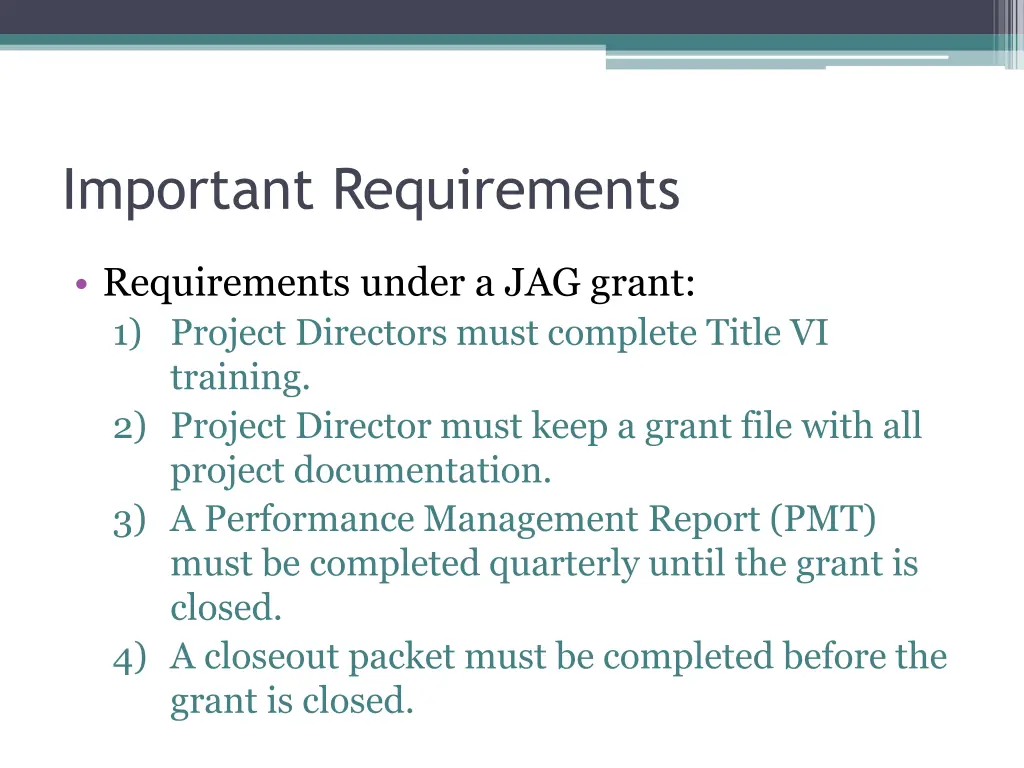 Important Requirements

• Requirements under a JAG grant:

1) Project Directors must complete Title VI training.
2) Project Director must keep a grant file with all project documentation.
3) A Performance Management Report (PMT) must be completed quarterly until the grant is closed.
4) A closeout packet must be completed before the grant is closed.